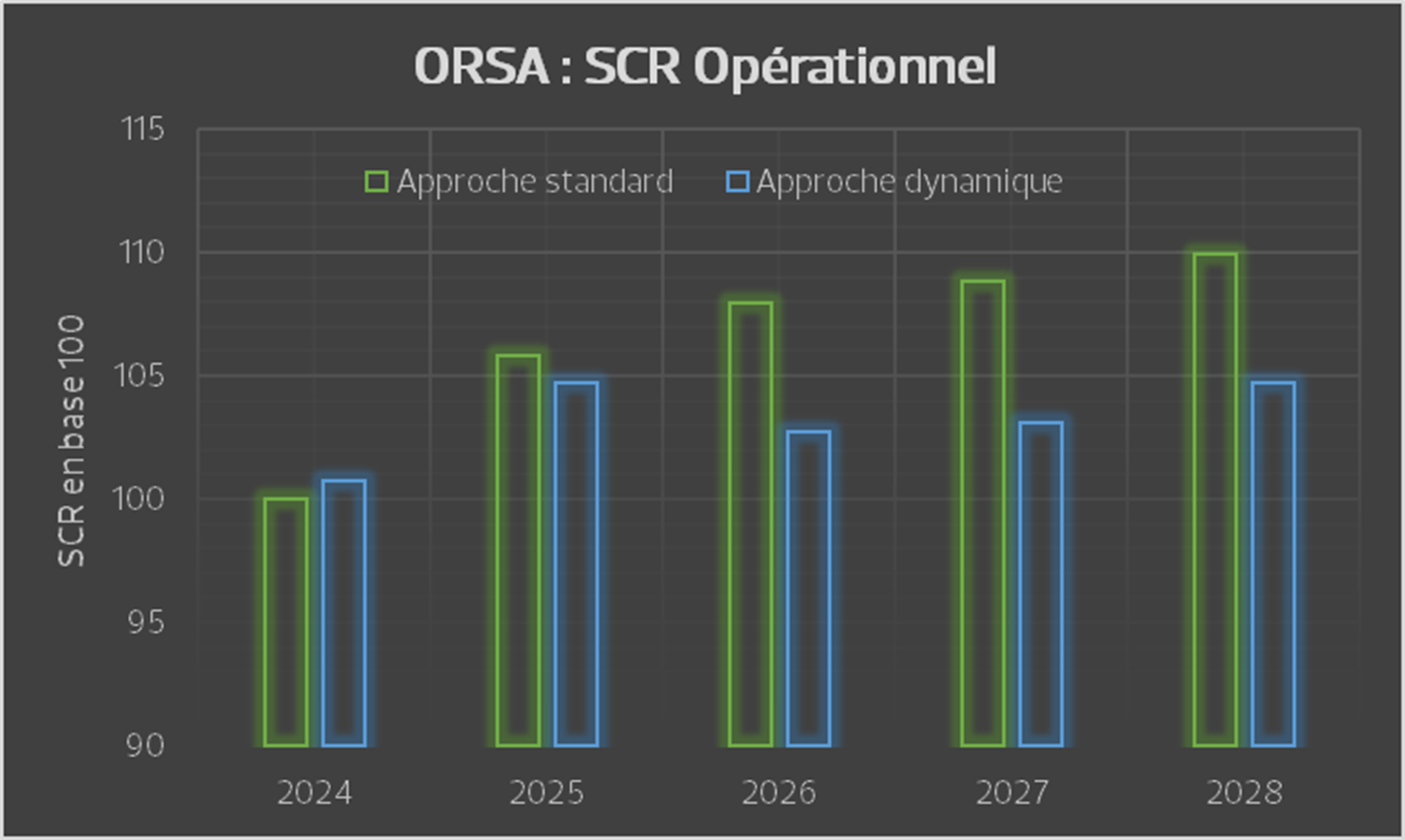 ORSA : SCR Opérationnel

Approche standard
Approche dynamique

SCR en base 100

115
110
105
100
95
90

2024
2025
2026
2027
2028